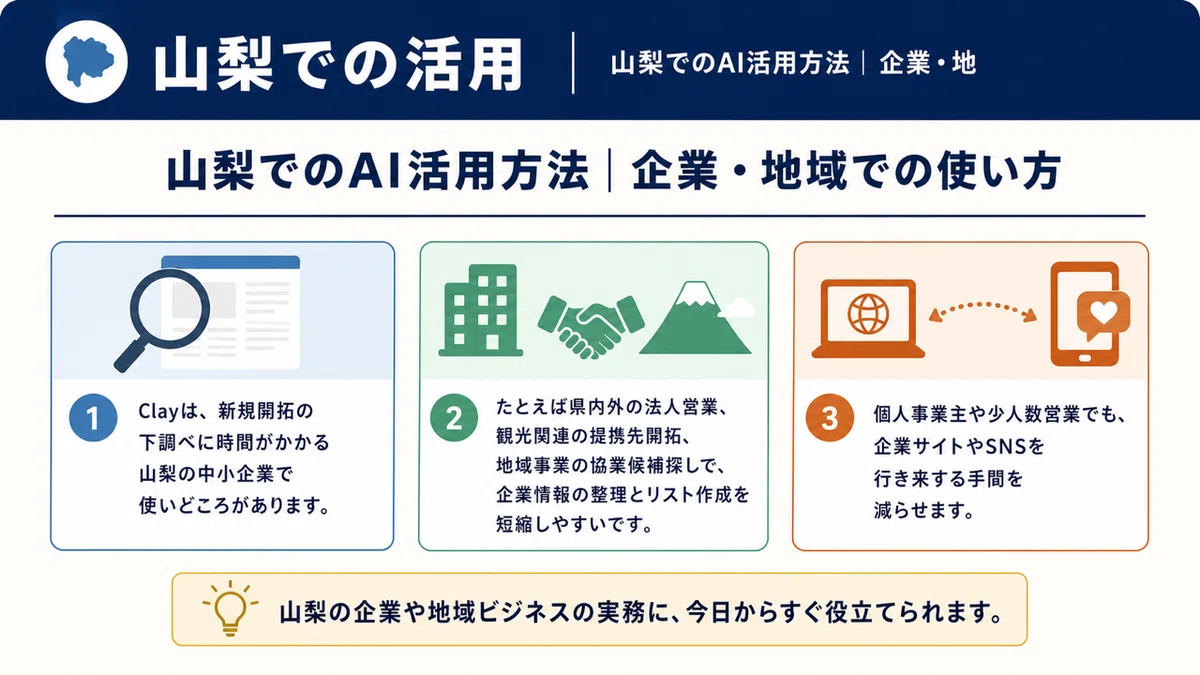 山梨での活用

山梨でのAI活用方法｜企業・地

山梨でのAI活用方法｜企業・地域での使い方

1
Clayは、新規開拓の下調べに時間がかかる山梨の中小企業で使いどころがあります。

2
たとえば県内外の法人営業、観光関連の提携先開拓、地域事業の協業候補探しで、企業情報の整理とリスト作成を短縮しやすいです。

3
個人事業主や少人数営業でも、企業サイトやSNSを行き来する手間を減らせます。

山梨の企業や地域ビジネスの実務に、今日からすぐ役立てられます。